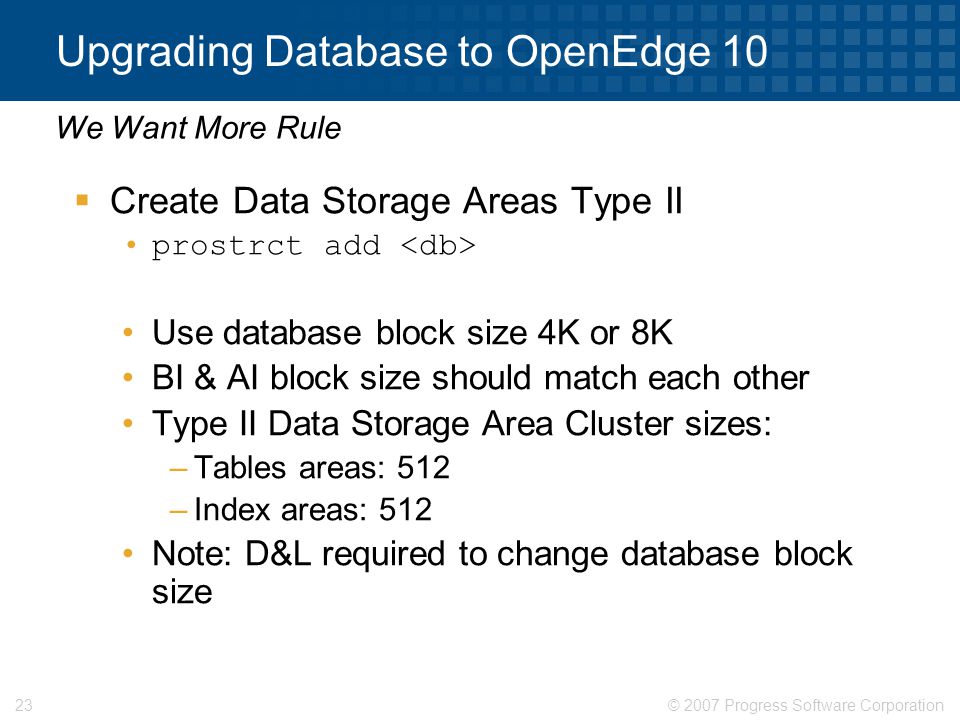 Upgrading Database to OpenEdge 10

We Want More Rule

▪ Create Data Storage Areas Type II
• prostrct add <db>

• Use database block size 4K or 8K
• BI & AI block size should match each other
• Type II Data Storage Area Cluster sizes:
– Tables areas: 512
– Index areas: 512
• Note: D&L required to change database block size

23

© 2007 Progress Software Corporation